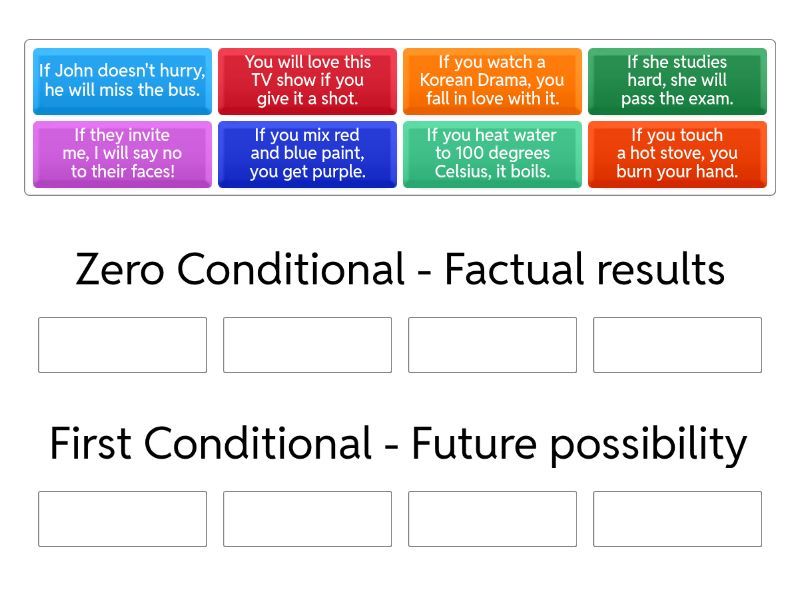 If John doesn't hurry, he will miss the bus.

You will love this TV show if you give it a shot.

If you watch a Korean Drama, you fall in love with it.

If she studies hard, she will pass the exam.

If they invite me, I will say no to their faces!

If you mix red and blue paint, you get purple.

If you heat water to 100 degrees Celsius, it boils.

If you touch a hot stove, you burn your hand.

Zero Conditional - Factual results

First Conditional - Future possibility